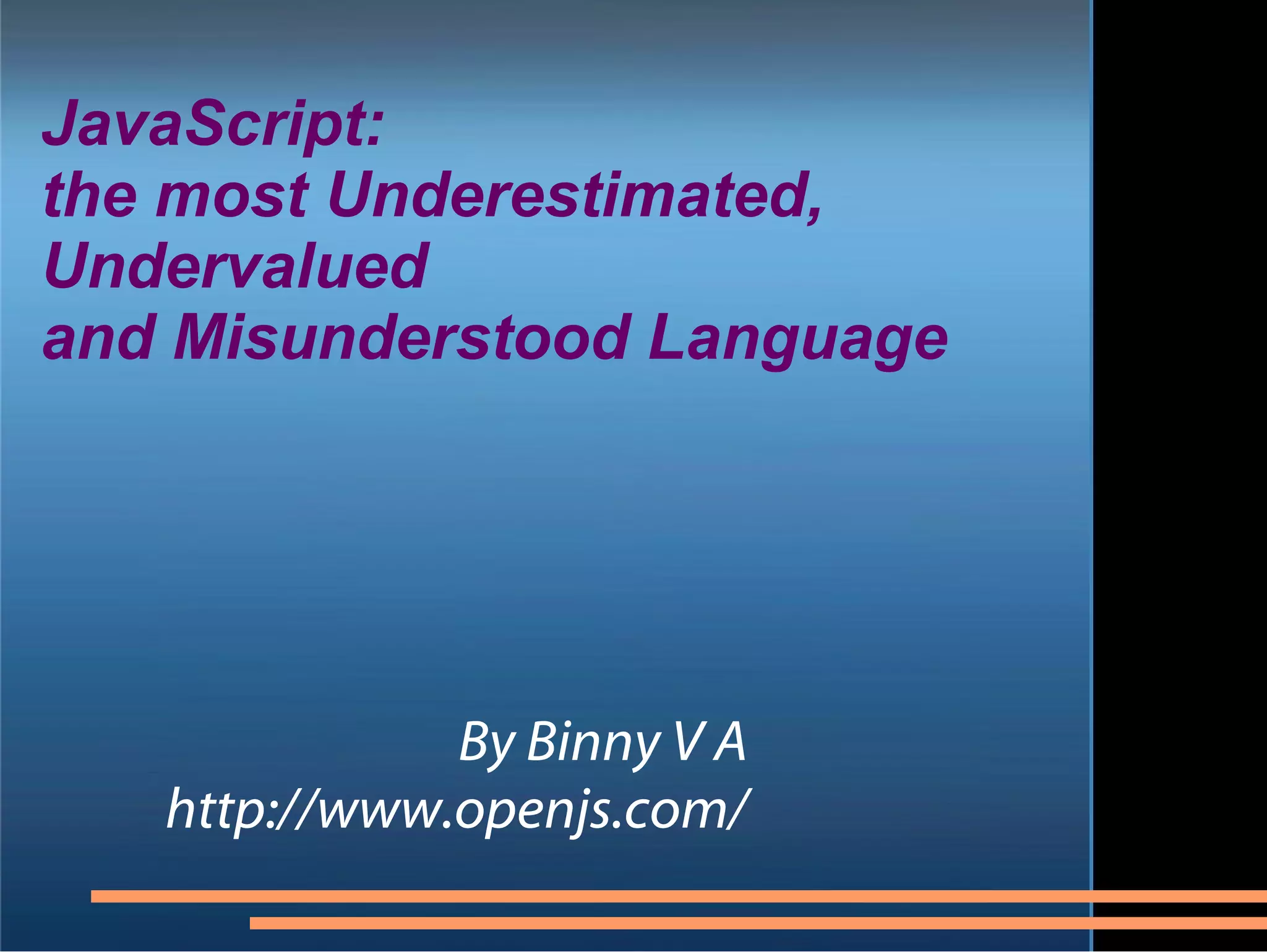 JavaScript:
the most Underestimated, Undervalued and Misunderstood Language

By Binny V A
http://www.openjs.com/